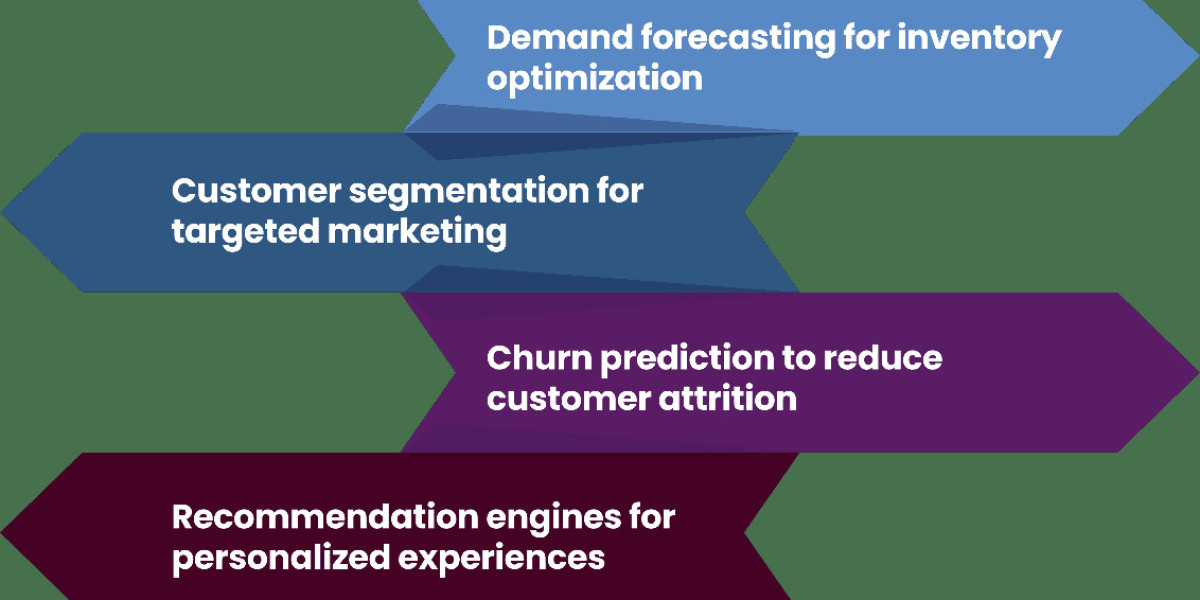 Demand forecasting for inventory optimization

Customer segmentation for targeted marketing

Churn prediction to reduce customer attrition

Recommendation engines for personalized experiences